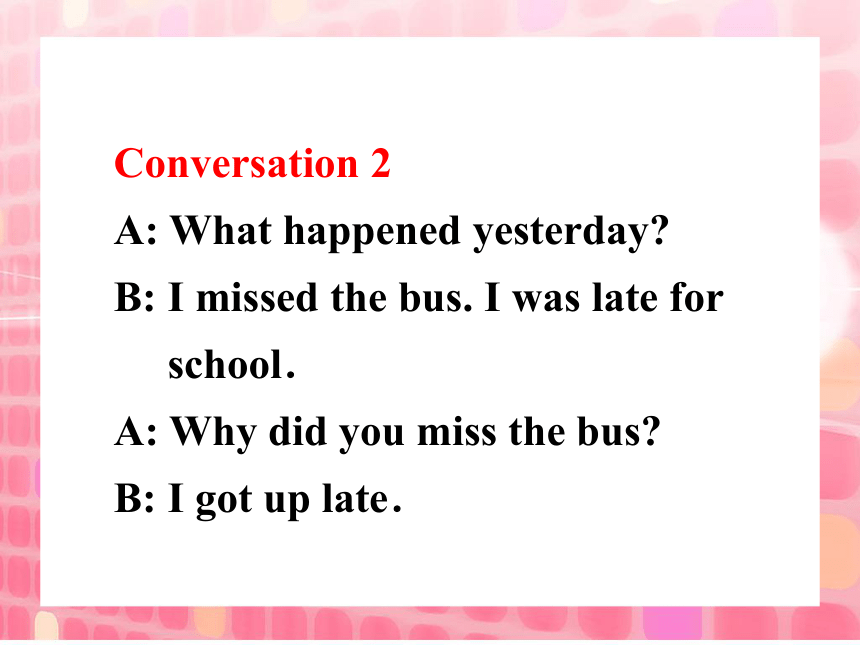 Conversation 2

A: What happened yesterday?

B: I missed the bus. I was late for school.

A: Why did you miss the bus?

B: I got up late.